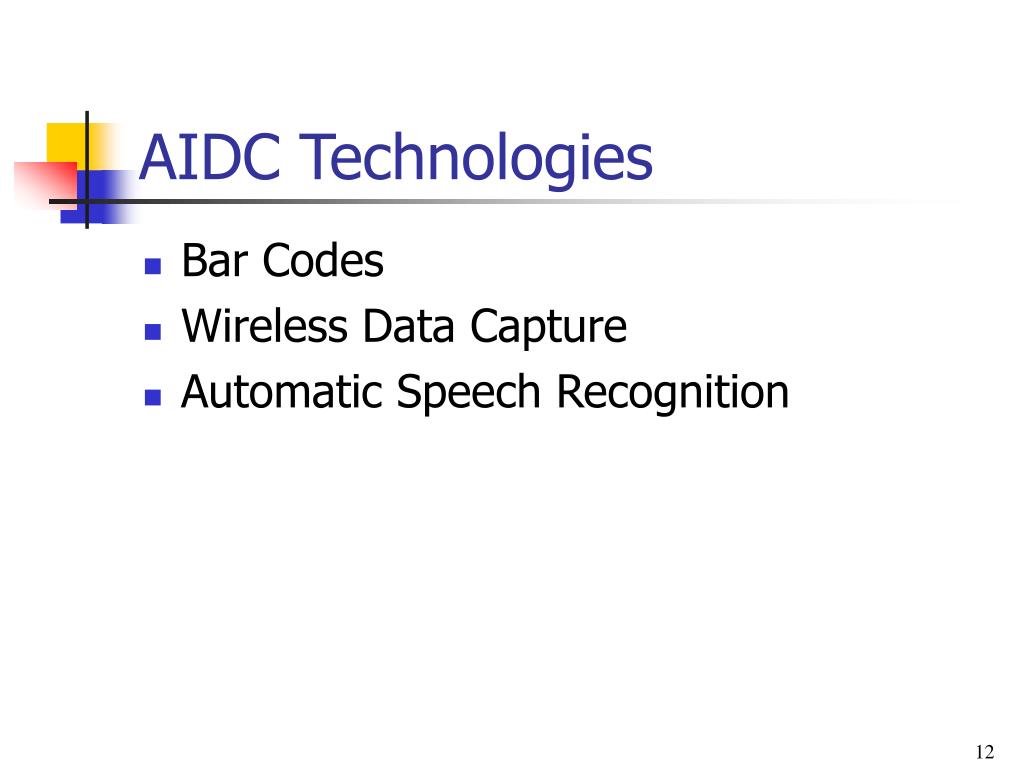 AIDC Technologies

- Bar Codes
- Wireless Data Capture
- Automatic Speech Recognition

12